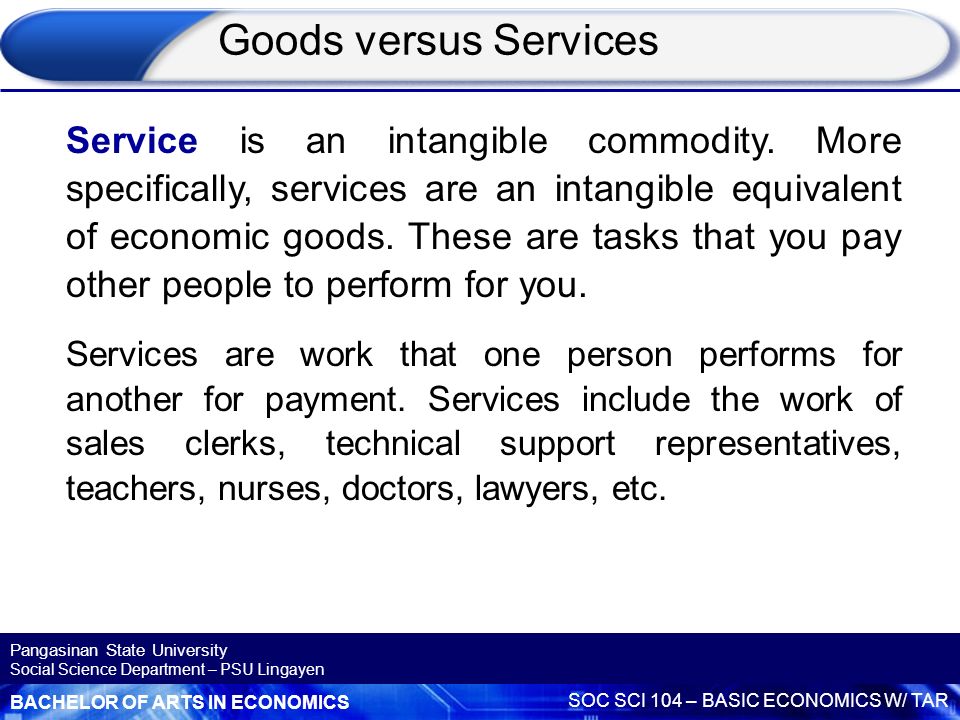 Goods versus Services

Service is an intangible commodity. More specifically, services are an intangible equivalent of economic goods. These are tasks that you pay other people to perform for you.

Services are work that one person performs for another for payment. Services include the work of sales clerks, technical support representatives, teachers, nurses, doctors, lawyers, etc.

Pangasinan State University
Social Science Department – PSU Lingayen

BACHELOR OF ARTS IN ECONOMICS

SOC SCI 104 – BASIC ECONOMICS W/ TAR